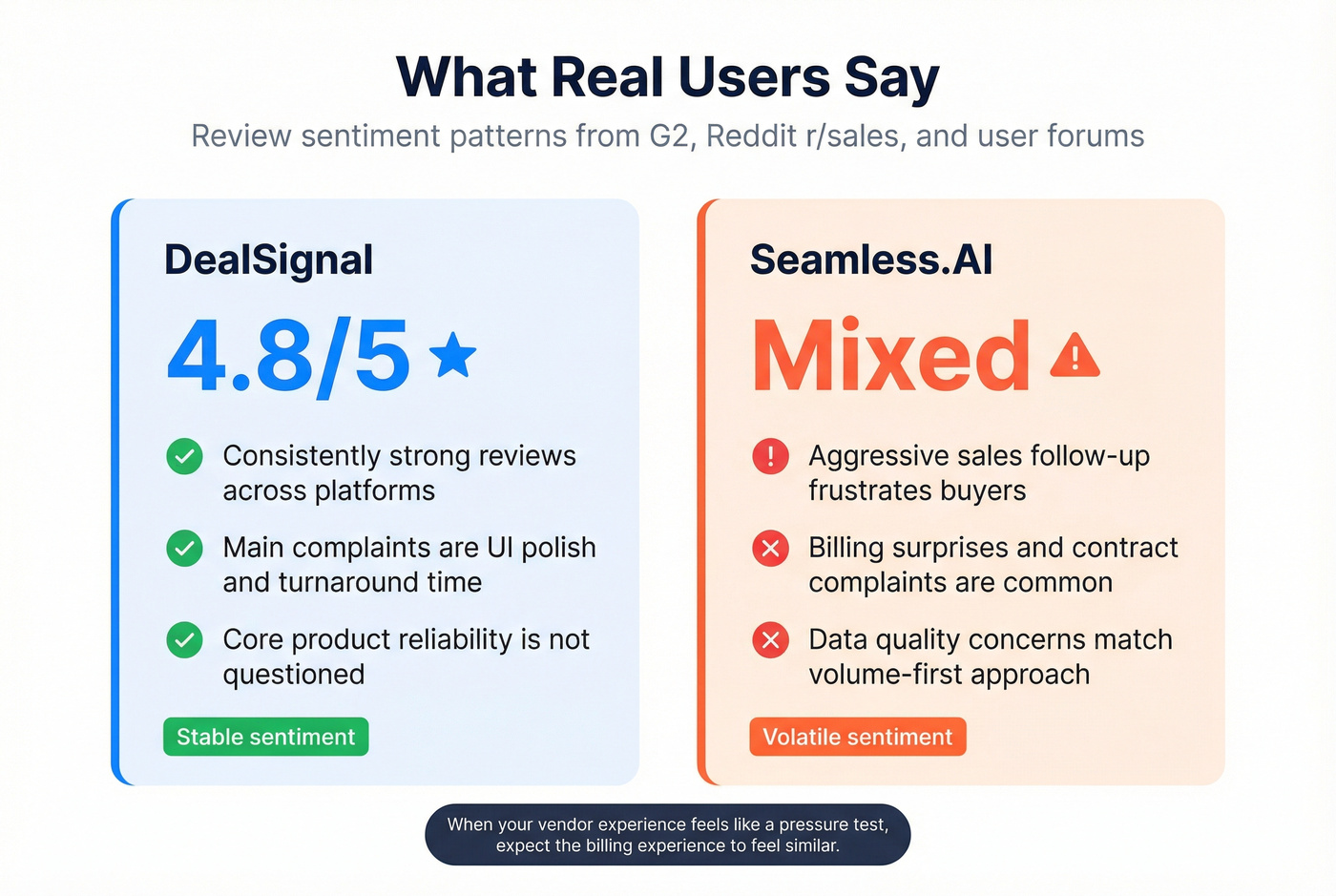 What Real Users Say

Review sentiment patterns from G2, Reddit r/sales, and user forums

DealSignal

4.8/5

Consistently strong reviews across platforms

Main complaints are UI polish and turnaround time

Core product reliability is not questioned

Stable sentiment

Seamless.AI

Mixed

Aggressive sales follow-up frustrates buyers

Billing surprises and contract complaints are common

Data quality concerns match volume-first approach

Volatile sentiment

When your vendor experience feels like a pressure test, expect the billing experience to feel similar.